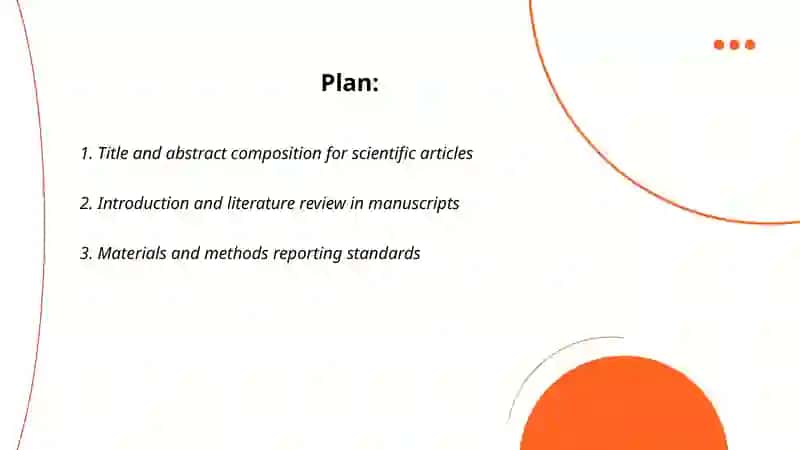 Plan:

1. Title and abstract composition for scientific articles

2. Introduction and literature review in manuscripts

3. Materials and methods reporting standards